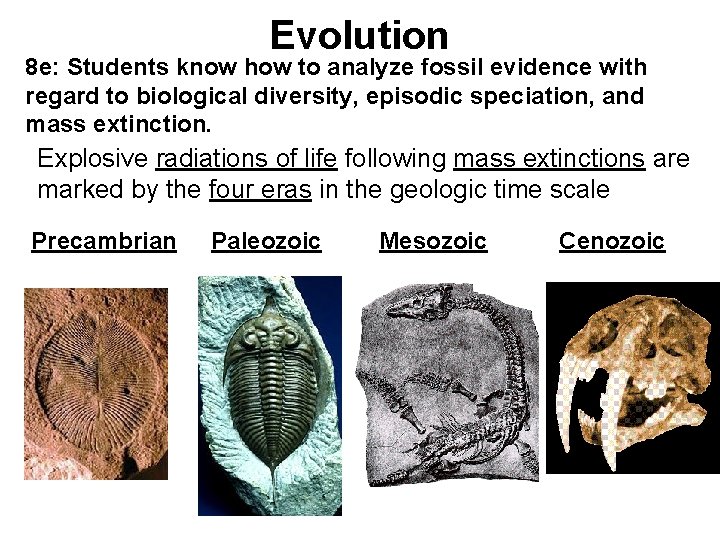 Evolution

8e: Students know how to analyze fossil evidence with regard to biological diversity, episodic speciation, and mass extinction.

Explosive radiations of life following mass extinctions are marked by the four eras in the geologic time scale

Precambrian Paleozoic Mesozoic Cenozoic